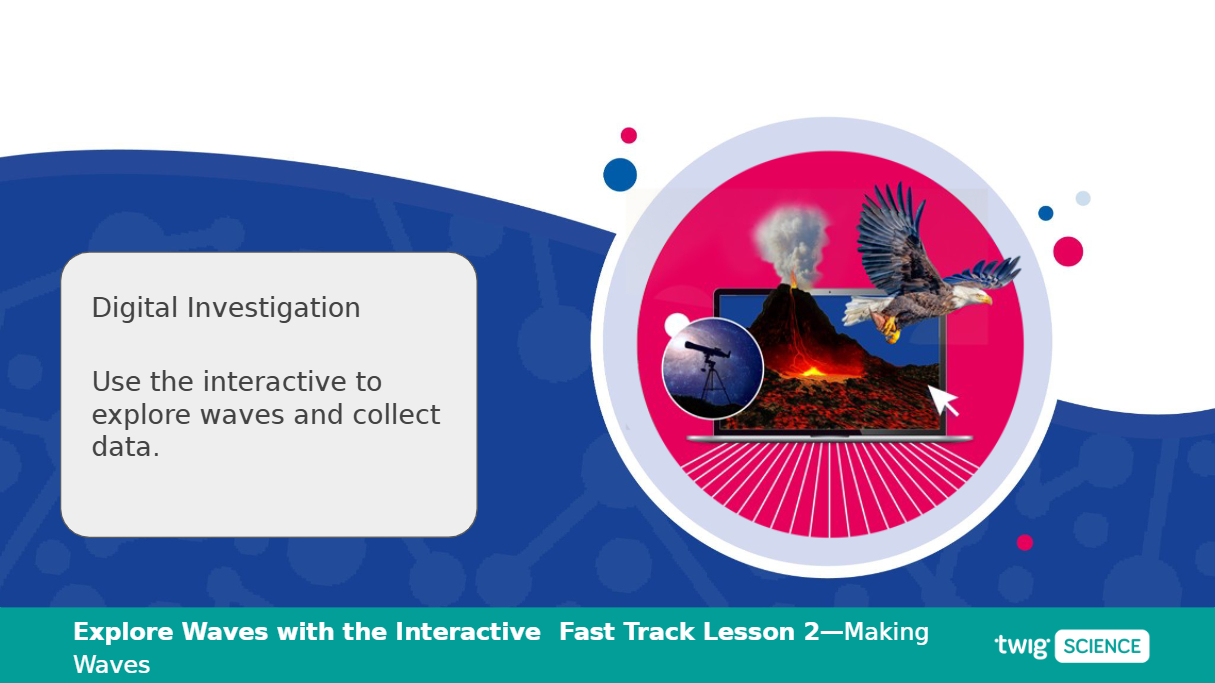 Digital Investigation

Use the interactive to explore waves and collect data.

Explore Waves with the Interactive Fast Track Lesson 2—Making Waves

twig SCIENCE